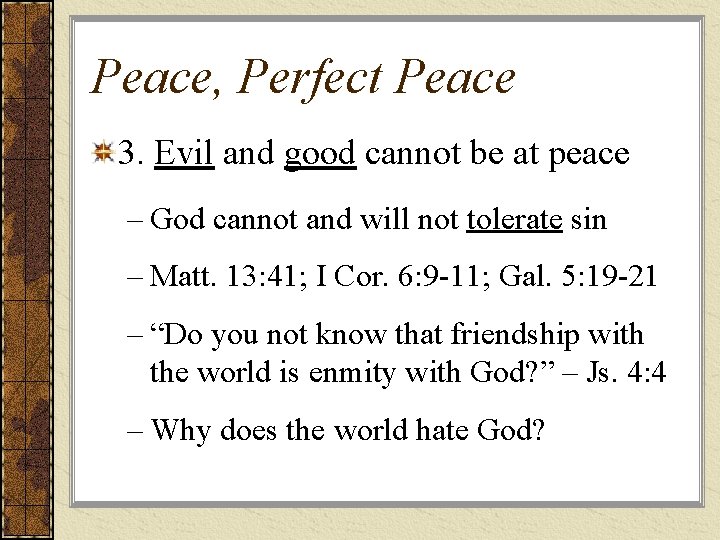 Peace, Perfect Peace

3. Evil and good cannot be at peace

– God cannot and will not tolerate sin

– Matt. 13:41; I Cor. 6:9-11; Gal. 5:19-21

– “Do you not know that friendship with the world is enmity with God?” – Js. 4:4

– Why does the world hate God?